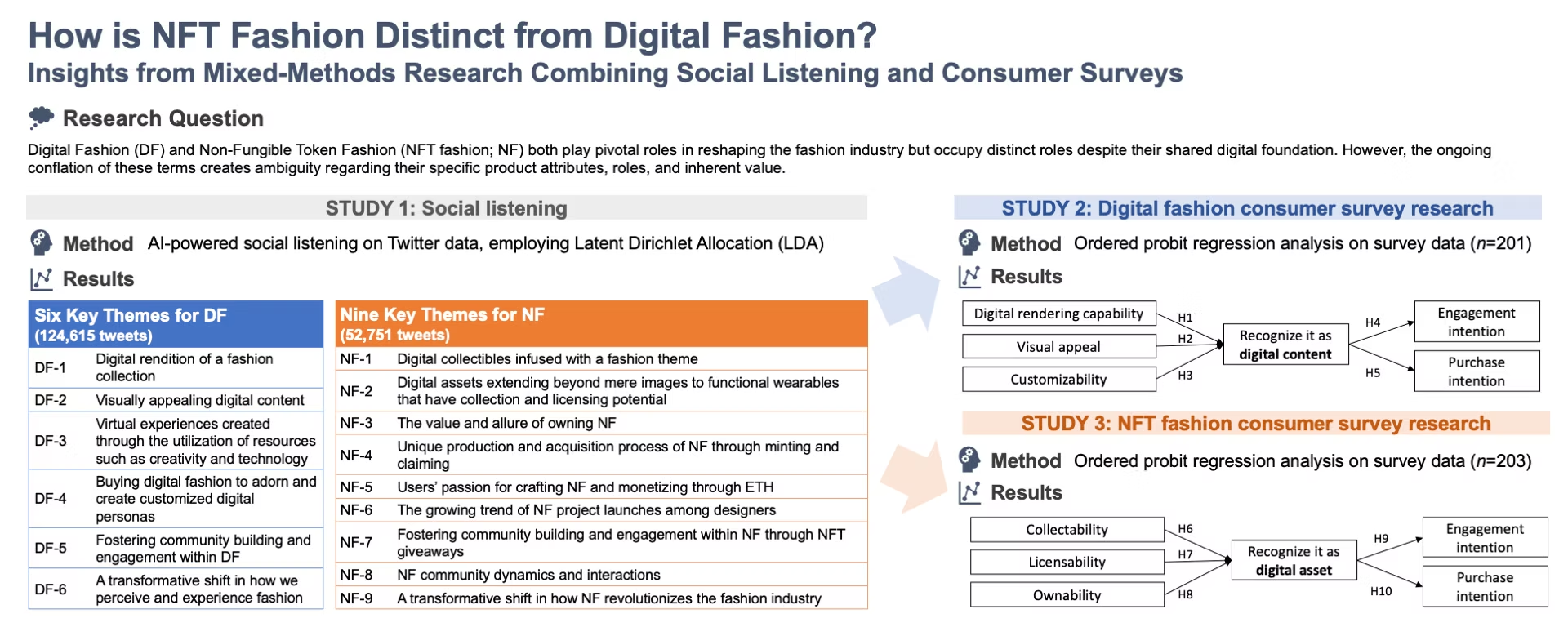 How is NFT Fashion Distinct from Digital Fashion?
Insights from Mixed-Methods Research Combining Social Listening and Consumer Surveys

Research Question

Digital Fashion (DF) and Non-Fungible Token Fashion (NFT fashion; NF) both play pivotal roles in reshaping the fashion industry but occupy distinct roles despite their shared digital foundation. However, the ongoing conflation of these terms creates ambiguity regarding their specific product attributes, roles, and inherent value.

STUDY 1: Social listening

Method AI-powered social listening on Twitter data, employing Latent Dirichlet Allocation (LDA)

Results

| Six Key Themes for DF (124,615 tweets) | |
|---|---|
| DF-1 | Digital rendition of a fashion collection |
| DF-2 | Visually appealing digital content |
| DF-3 | Virtual experiences created through the utilization of resources such as creativity and technology |
| DF-4 | Buying digital fashion to adorn and create customized digital personas |
| DF-5 | Fostering community building and engagement within DF |
| DF-6 | A transformative shift in how we perceive and experience fashion |

| Nine Key Themes for NF (52,751 tweets) | |
|---|---|
| NF-1 | Digital collectibles infused with a fashion theme |
| NF-2 | Digital assets extending beyond mere images to functional wearables that have collection and licensing potential |
| NF-3 | The value and allure of owning NF |
| NF-4 | Unique production and acquisition process of NF through minting and claiming |
| NF-5 | Users' passion for crafting NF and monetizing through ETH |
| NF-6 | The growing trend of NF project launches among designers |
| NF-7 | Fostering community building and engagement within NF through NFT giveaways |
| NF-8 | NF community dynamics and interactions |
| NF-9 | A transformative shift in how NF revolutionizes the fashion industry |

STUDY 2: Digital fashion consumer survey research

Method Ordered probit regression analysis on survey data ($n$=201)

Results

Digital rendering capability
Visual appeal
Customizability
H1
H2
H3
Recognize it as digital content
H4
H5
Engagement intention
Purchase intention

STUDY 3: NFT fashion consumer survey research

Method Ordered probit regression analysis on survey data ($n$=203)

Results

Collectability
Licensability
Ownability
H6
H7
H8
Recognize it as digital asset
H9
H10
Engagement intention
Purchase intention